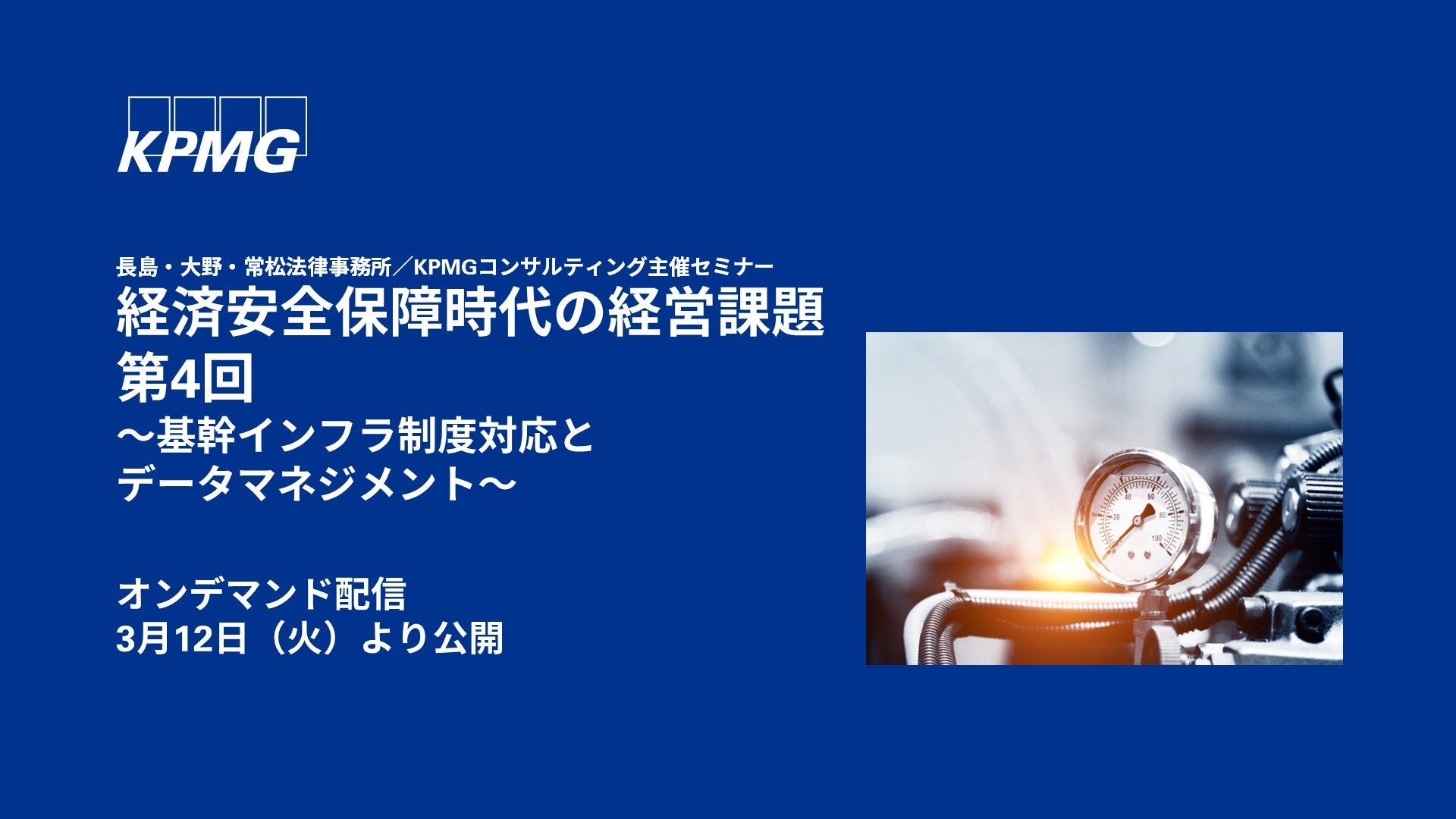 KPMG

長島・大野・常松法律事務所／KPMGコンサルティング主催セミナー
経済安全保障時代の経営課題
第4回
～基幹インフラ制度対応と
データマネジメント～

オンデマンド配信
3月12日（火）より公開

20
40
60
80
100